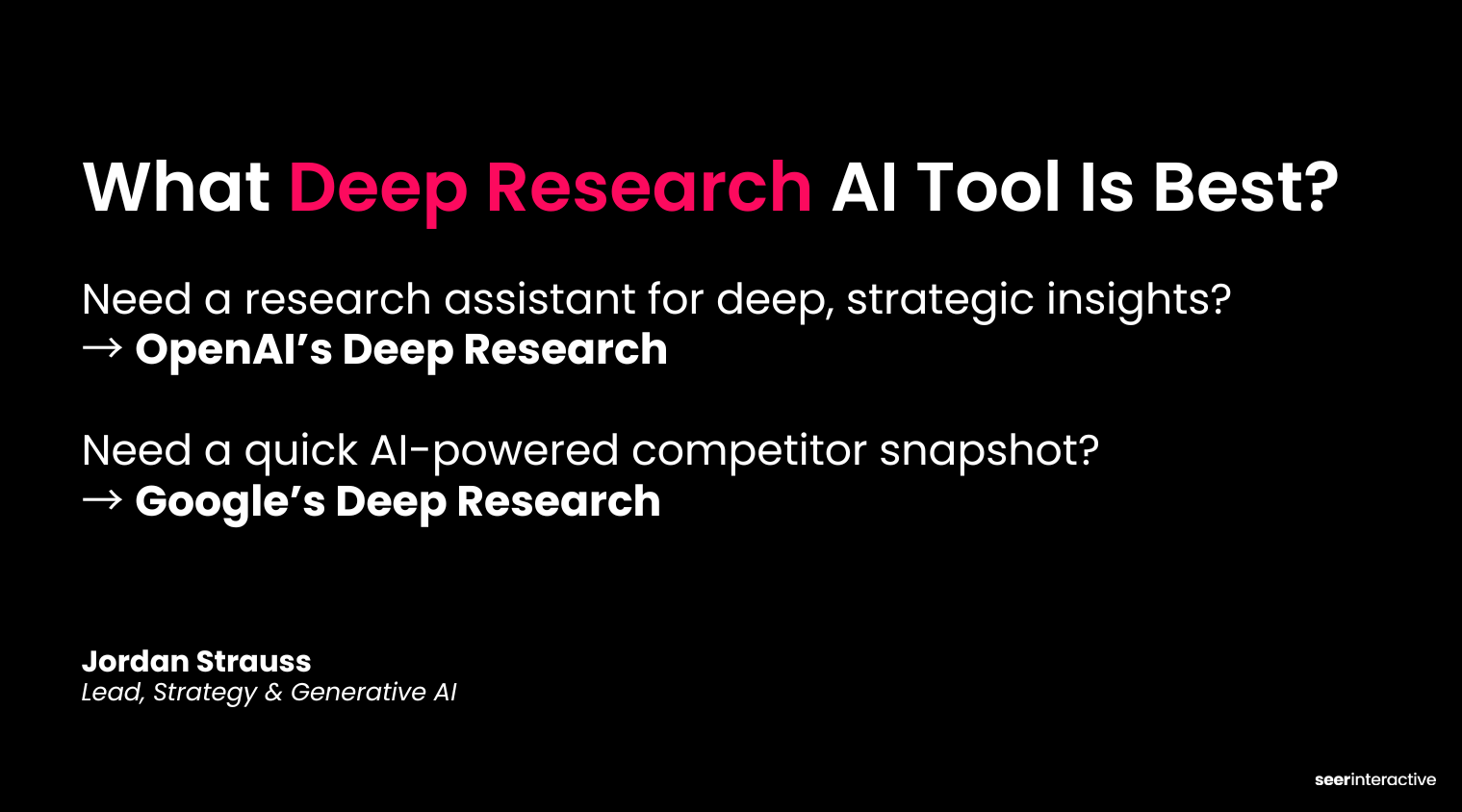 What Deep Research AI Tool Is Best?

Need a research assistant for deep, strategic insights?
→ OpenAI's Deep Research

Need a quick AI-powered competitor snapshot?
→ Google's Deep Research

Jordan Strauss
Lead, Strategy & Generative AI

seerinteractive